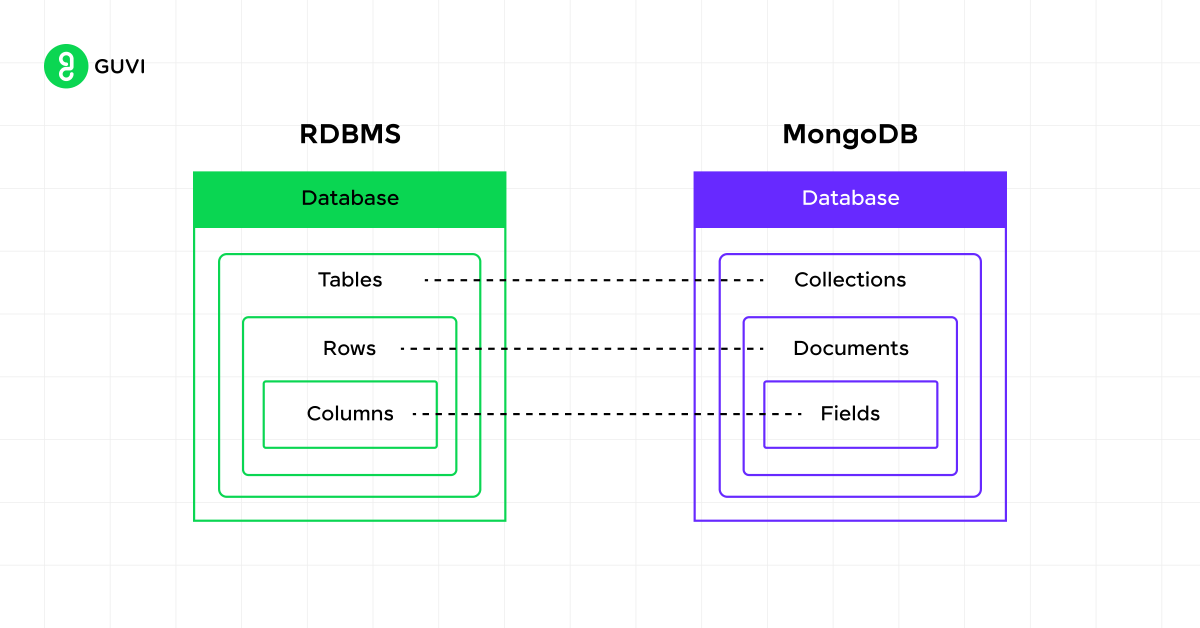 GUVI

RDBMS

Database

Tables

Rows

Columns

MongoDB

Database

Collections

Documents

Fields